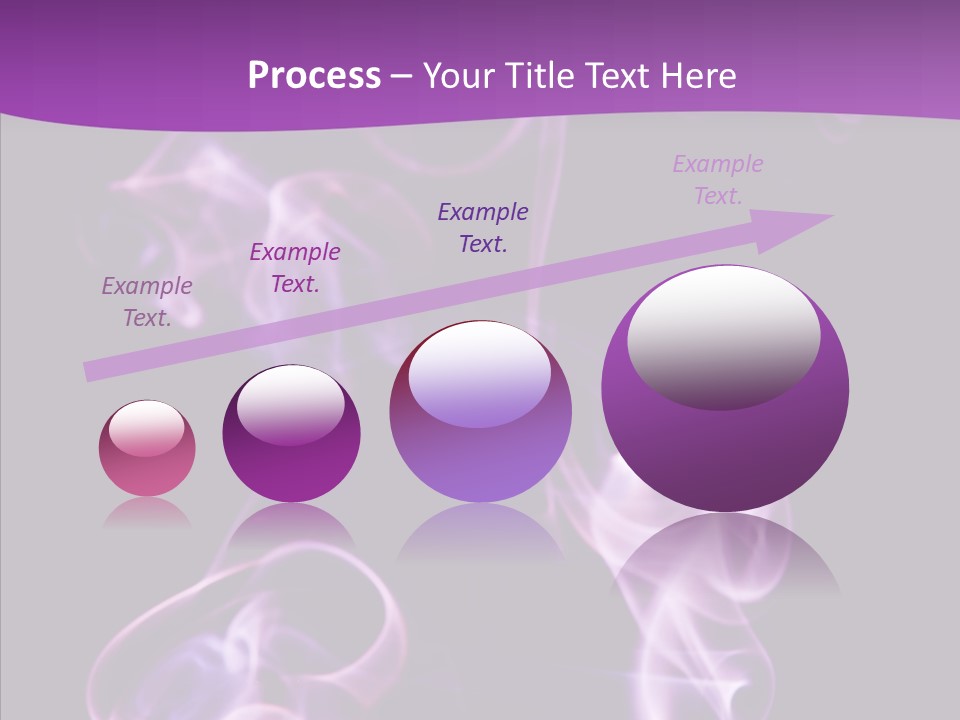 Process – Your Title Text Here

Example Text.

Example Text.

Example Text.

Example Text.